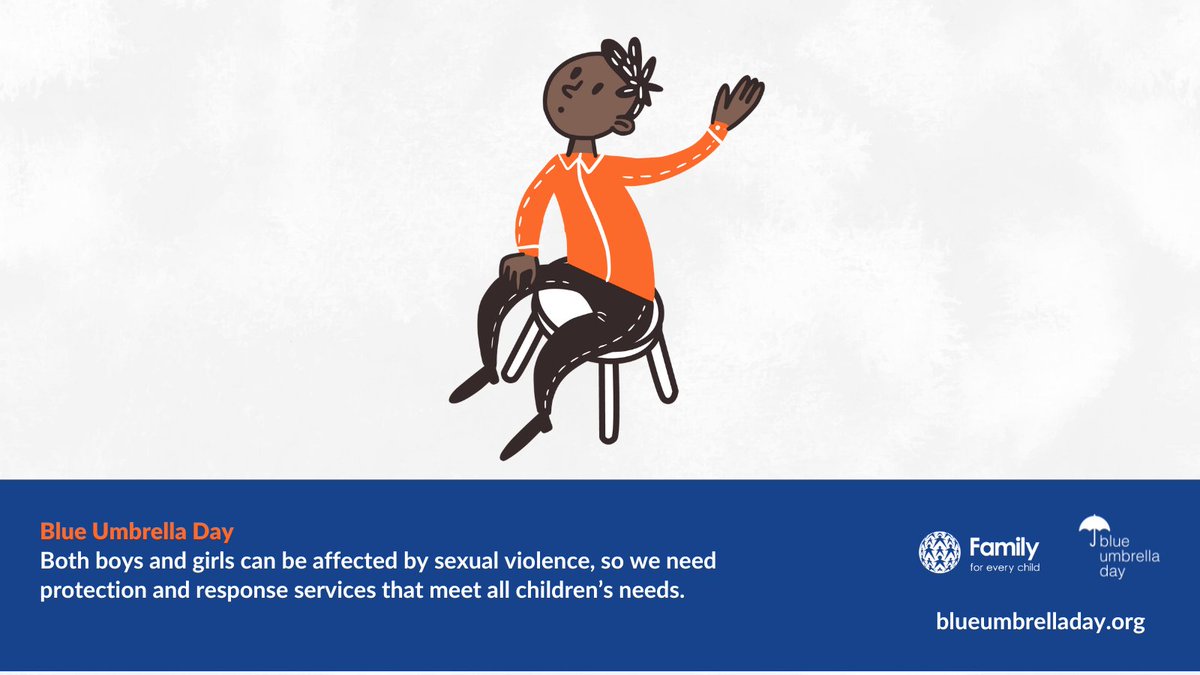 Blue Umbrella Day
Both boys and girls can be affected by sexual violence, so we need protection and response services that meet all children's needs.

Family
for every child

blue
umbrella
day

blueumbrelladay.org